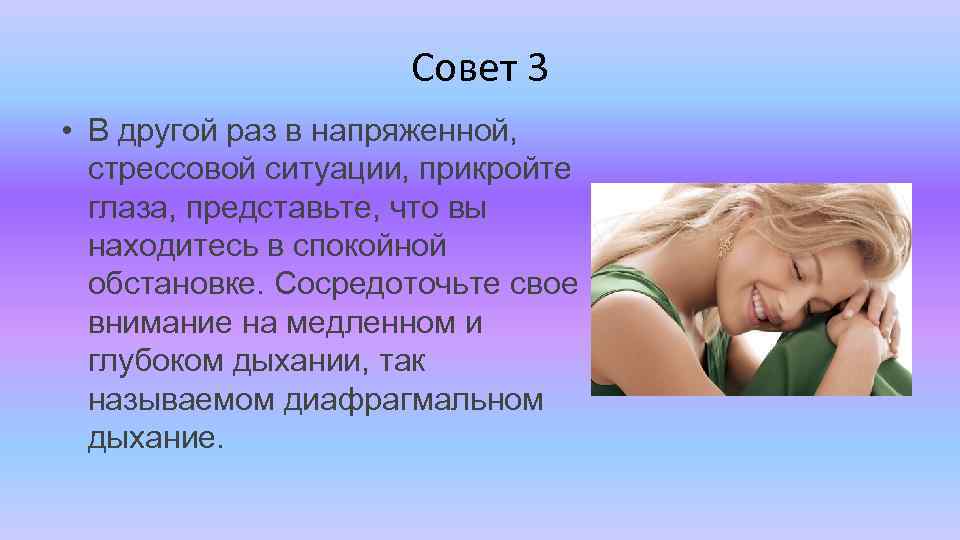 Совет 3

• В другой раз в напряженной, стрессовой ситуации, прикройте глаза, представьте, что вы находитесь в спокойной обстановке. Сосредоточьте свое внимание на медленном и глубоком дыхании, так называемом диафрагмальном дыхание.